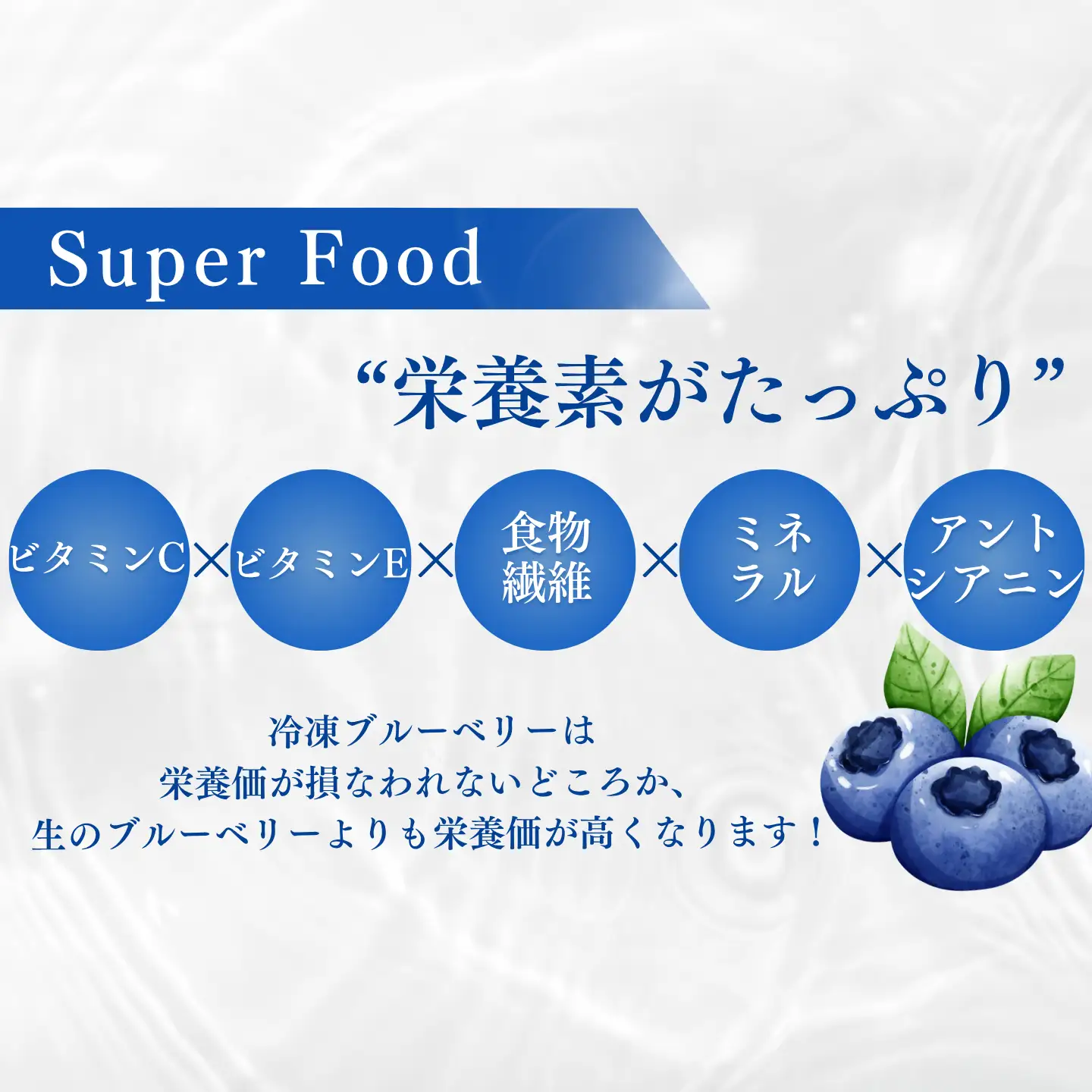 Super Food

“栄養素がたっぷり”

ビタミンC × ビタミンE × 食物繊維 × ミネラル × アントシアニン

冷凍ブルーベリーは
栄養価が損なわれないどころか、
生のブルーベリーよりも栄養価が高くなります！